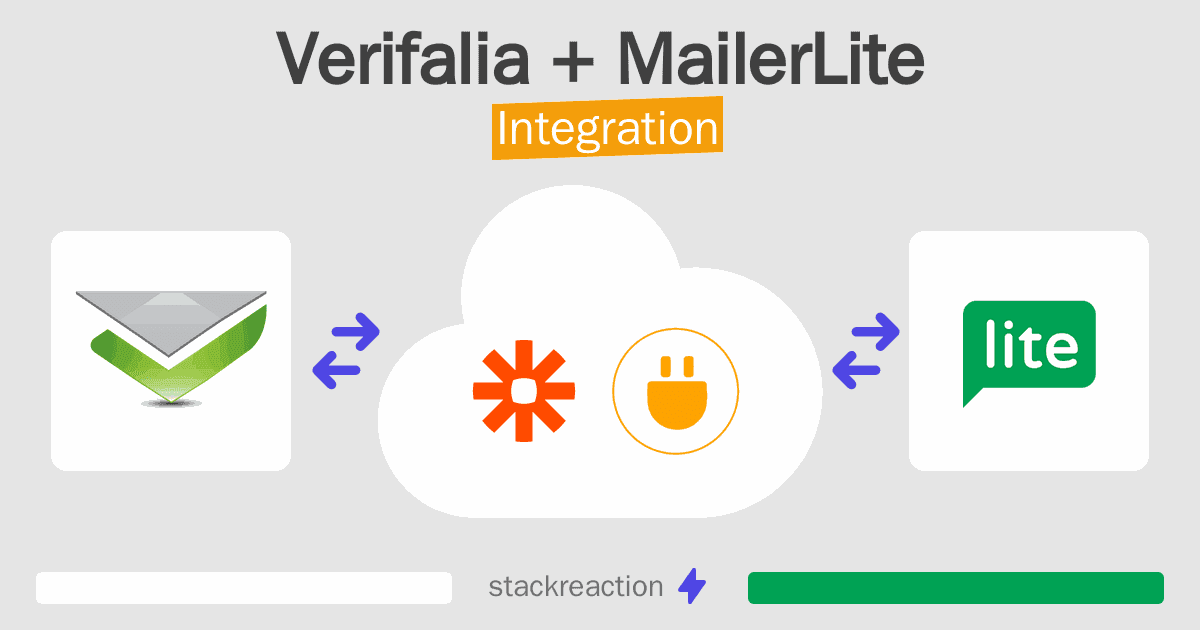 Verifalia + MailerLite
Integration

lite

stackreaction